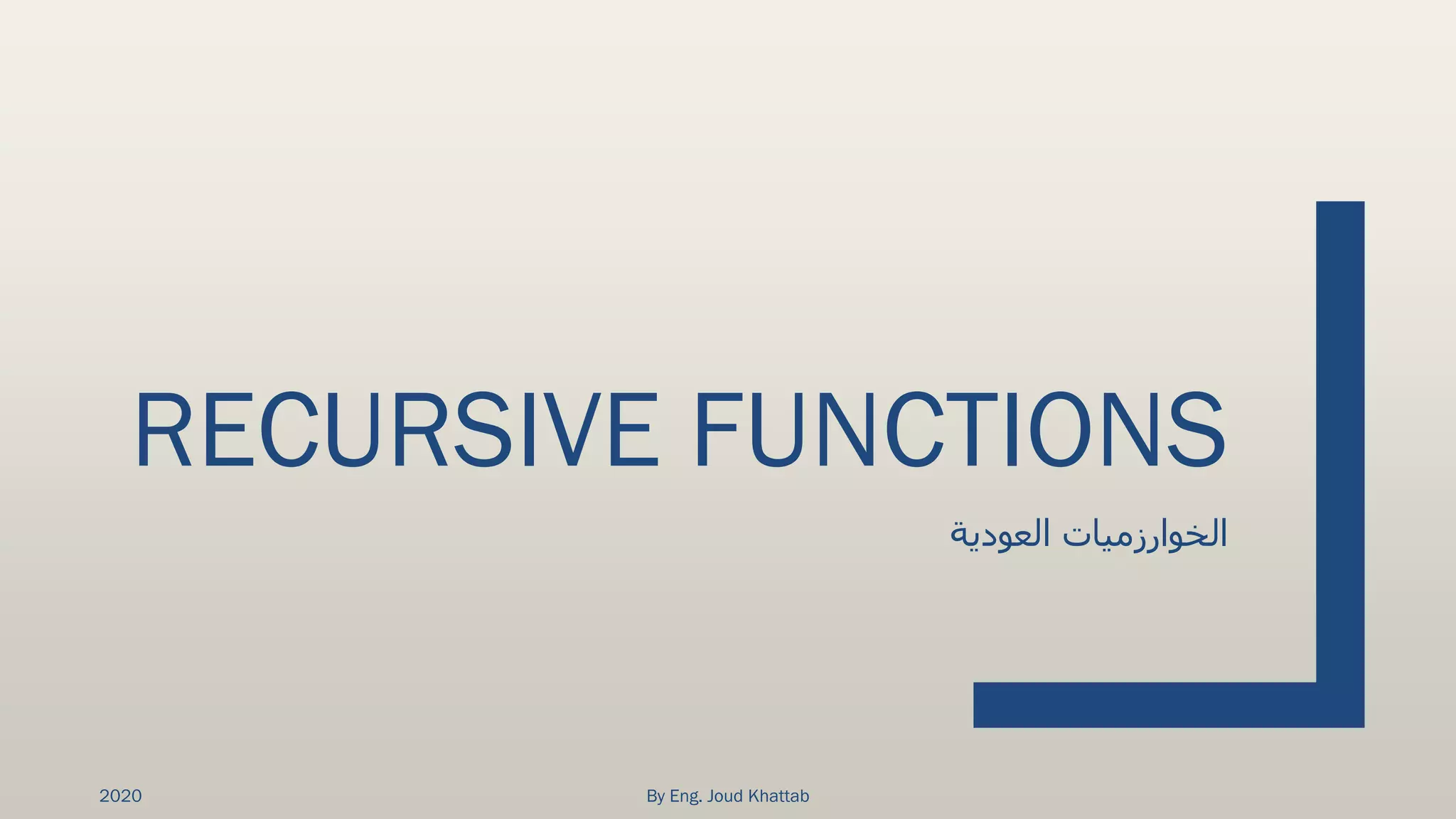 RECURSIVE FUNCTIONS

الخوارزميات العودية

2020

By Eng. Joud Khattab